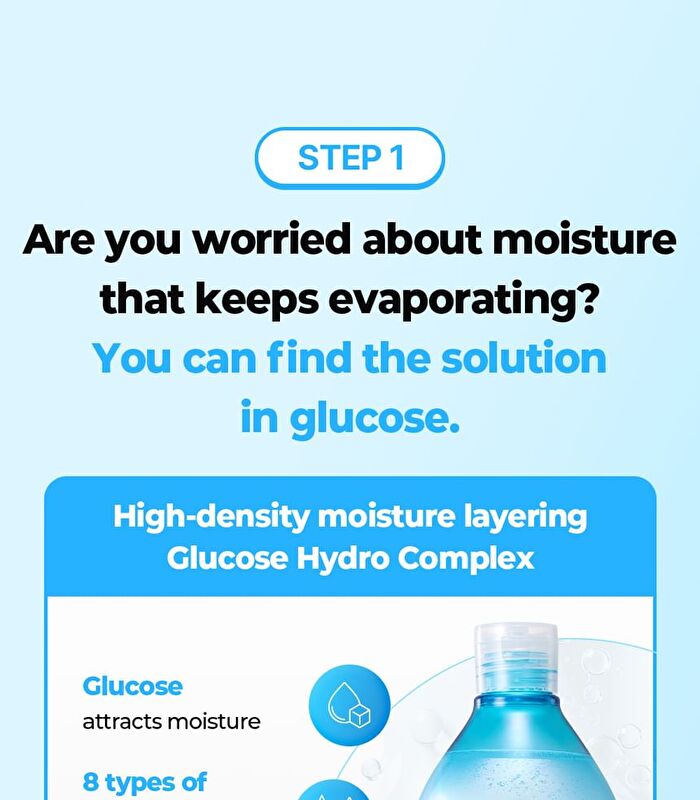 STEP 1

Are you worried about moisture that keeps evaporating?

You can find the solution in glucose.

High-density moisture layering
Glucose Hydro Complex

Glucose
attracts moisture

8 types of